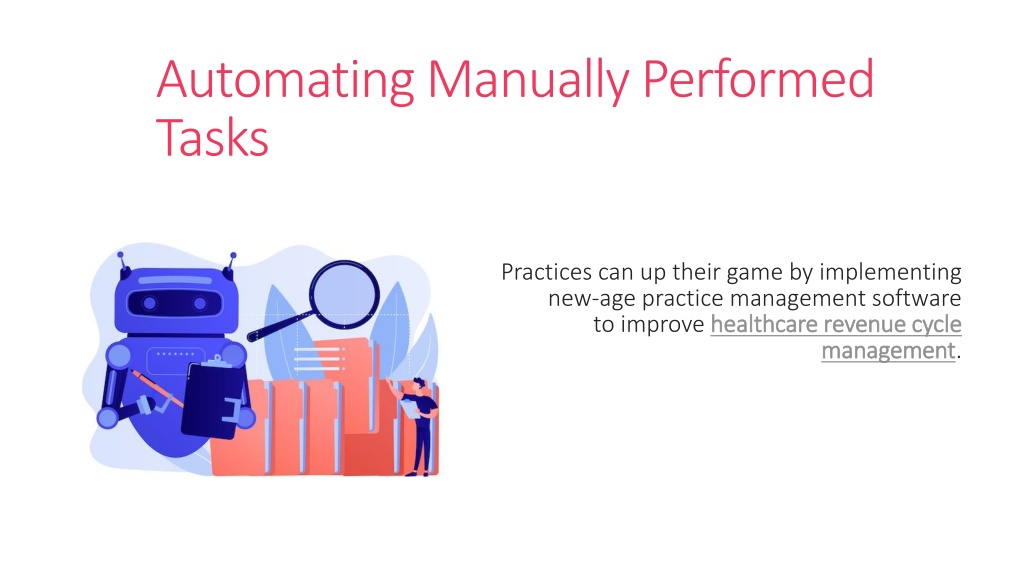 Automating Manually Performed Tasks

Practices can up their game by implementing new-age practice management software to improve healthcare revenue cycle management.